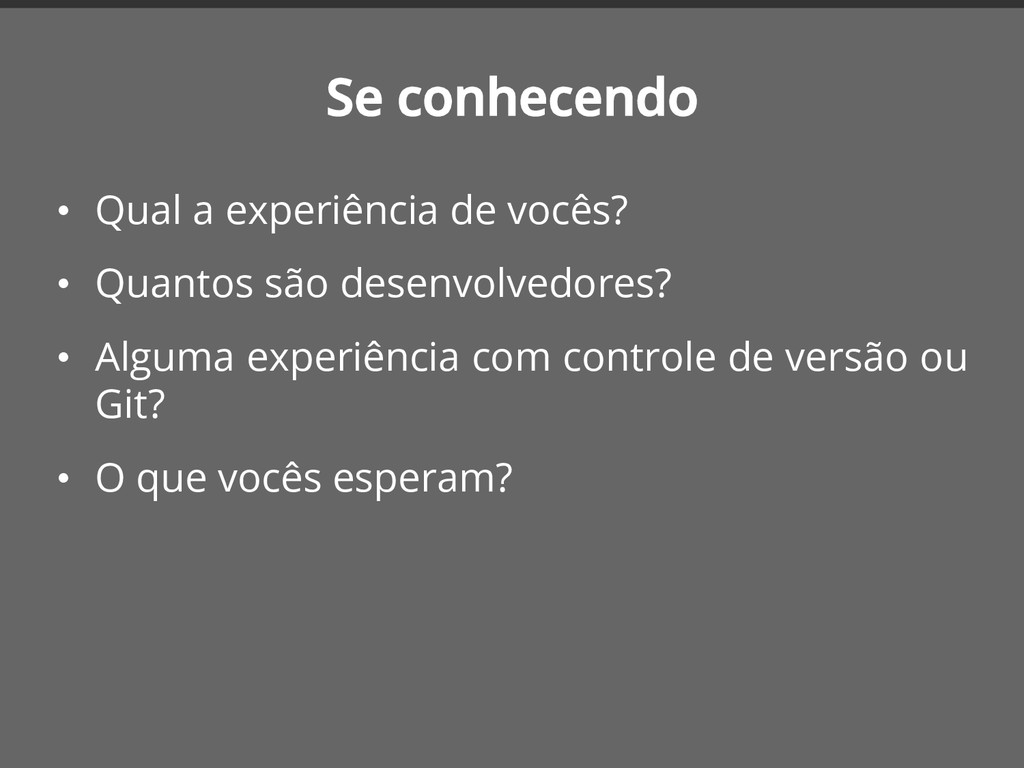 Se conhecendo

• Qual a experiência de vocês?

• Quantos são desenvolvedores?

• Alguma experiência com controle de versão ou Git?

• O que vocês esperam?